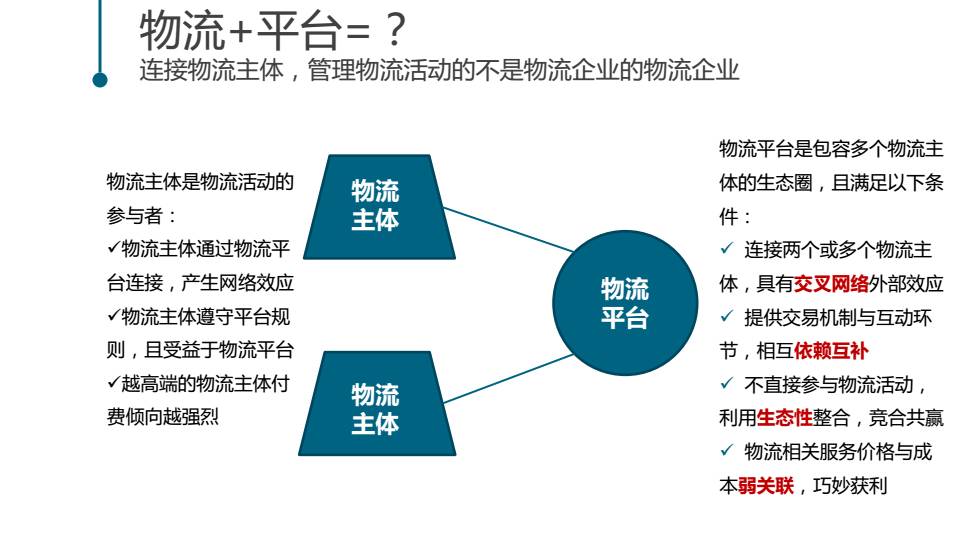 物流+平台=？
连接物流主体，管理物流活动的不是物流企业的物流企业

物流主体是物流活动的参与者：
✓物流主体通过物流平台连接，产生网络效应
✓物流主体遵守平台规则，且受益于物流平台
✓越高端的物流主体付费倾向越强烈

物流主体

物流主体

物流平台

物流平台是包容多个物流主体的生态圈，且满足以下条件：
✓ 连接两个或多个物流主体，具有交叉网络外部效应
✓ 提供交易机制与互动环节，相互依赖互补
✓ 不直接参与物流活动，利用生态性整合，竞合共赢
✓ 物流相关服务价格与成本弱关联，巧妙获利